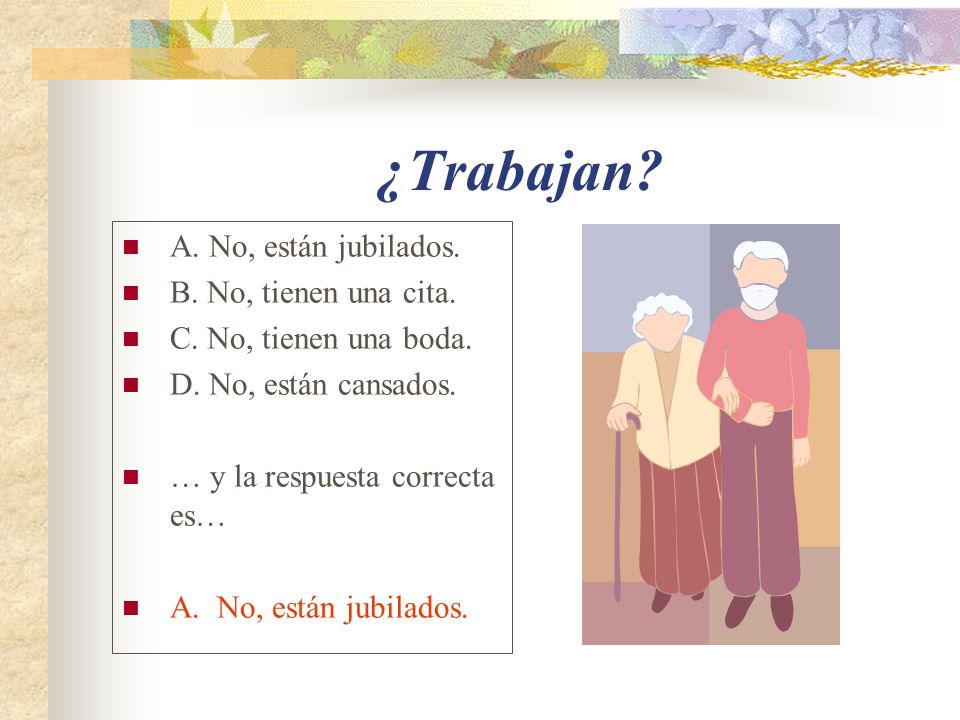 ¿Trabajan?

A. No, están jubilados.
B. No, tienen una cita.
C. No, tienen una boda.
D. No, están cansados.

… y la respuesta correcta es…

A. No, están jubilados.